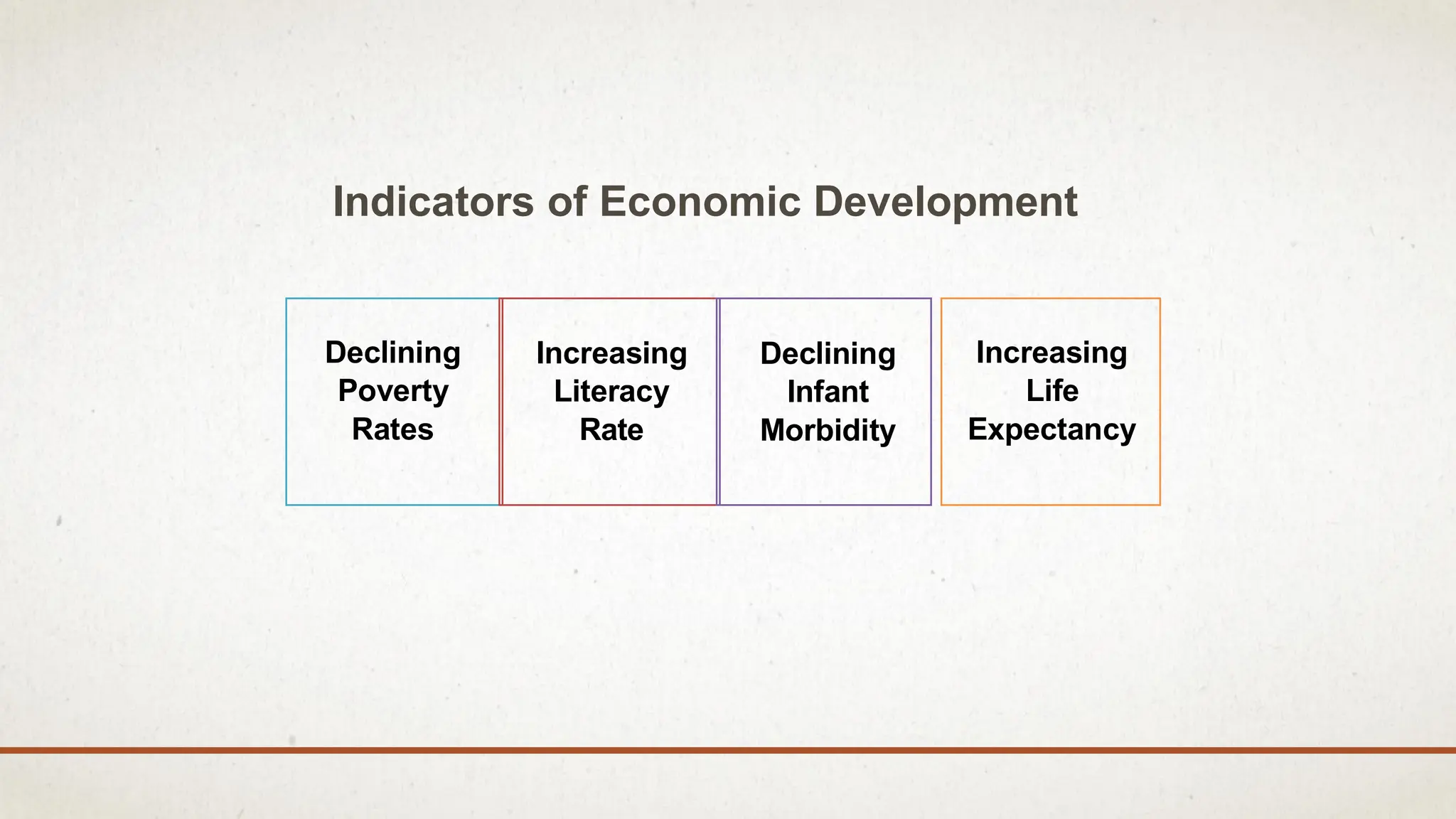 Indicators of Economic Development

Declining Poverty Rates

Increasing Literacy Rate

Declining Infant Morbidity

Increasing Life Expectancy